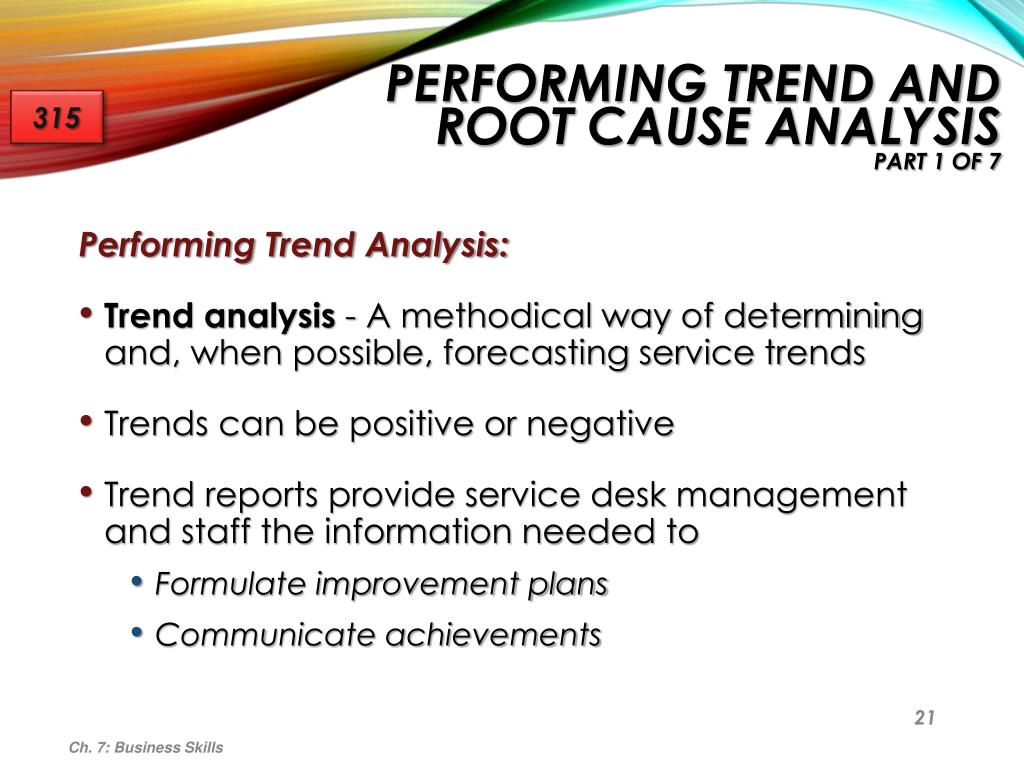 315

PERFORMING TREND AND ROOT CAUSE ANALYSIS
PART 1 OF 7

Performing Trend Analysis:

• Trend analysis - A methodical way of determining and, when possible, forecasting service trends

• Trends can be positive or negative

• Trend reports provide service desk management and staff the information needed to
  • Formulate improvement plans
  • Communicate achievements

21

Ch. 7: Business Skills